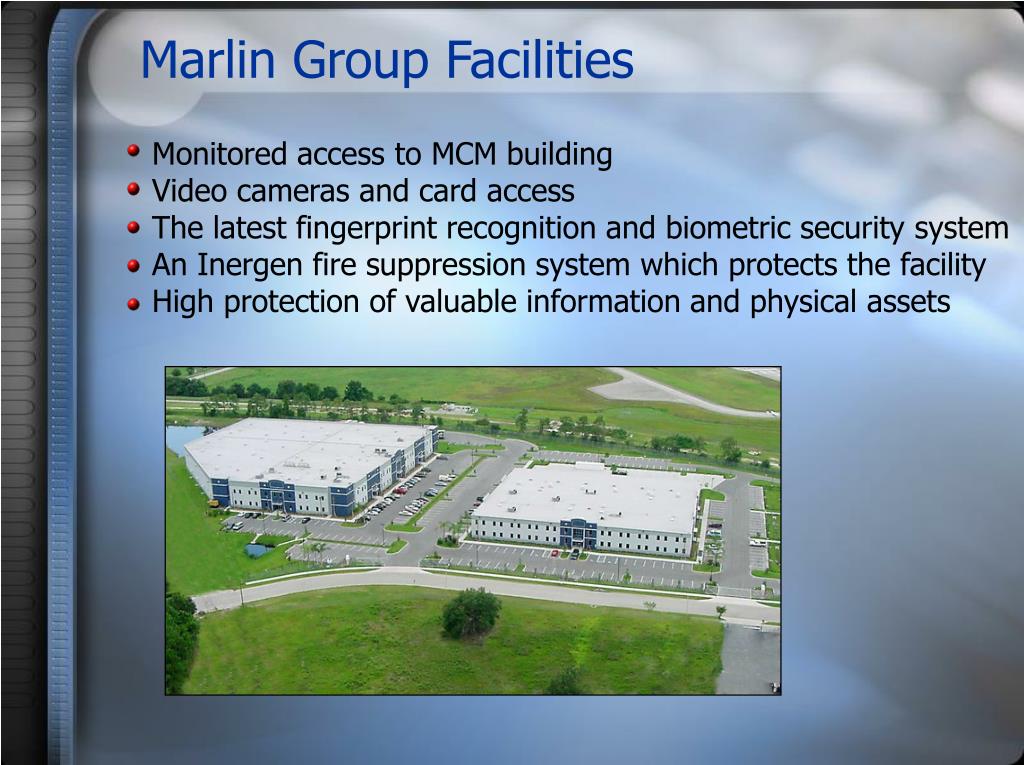 Marlin Group Facilities

- Monitored access to MCM building
- Video cameras and card access
- The latest fingerprint recognition and biometric security system
- An Inergen fire suppression system which protects the facility
- High protection of valuable information and physical assets